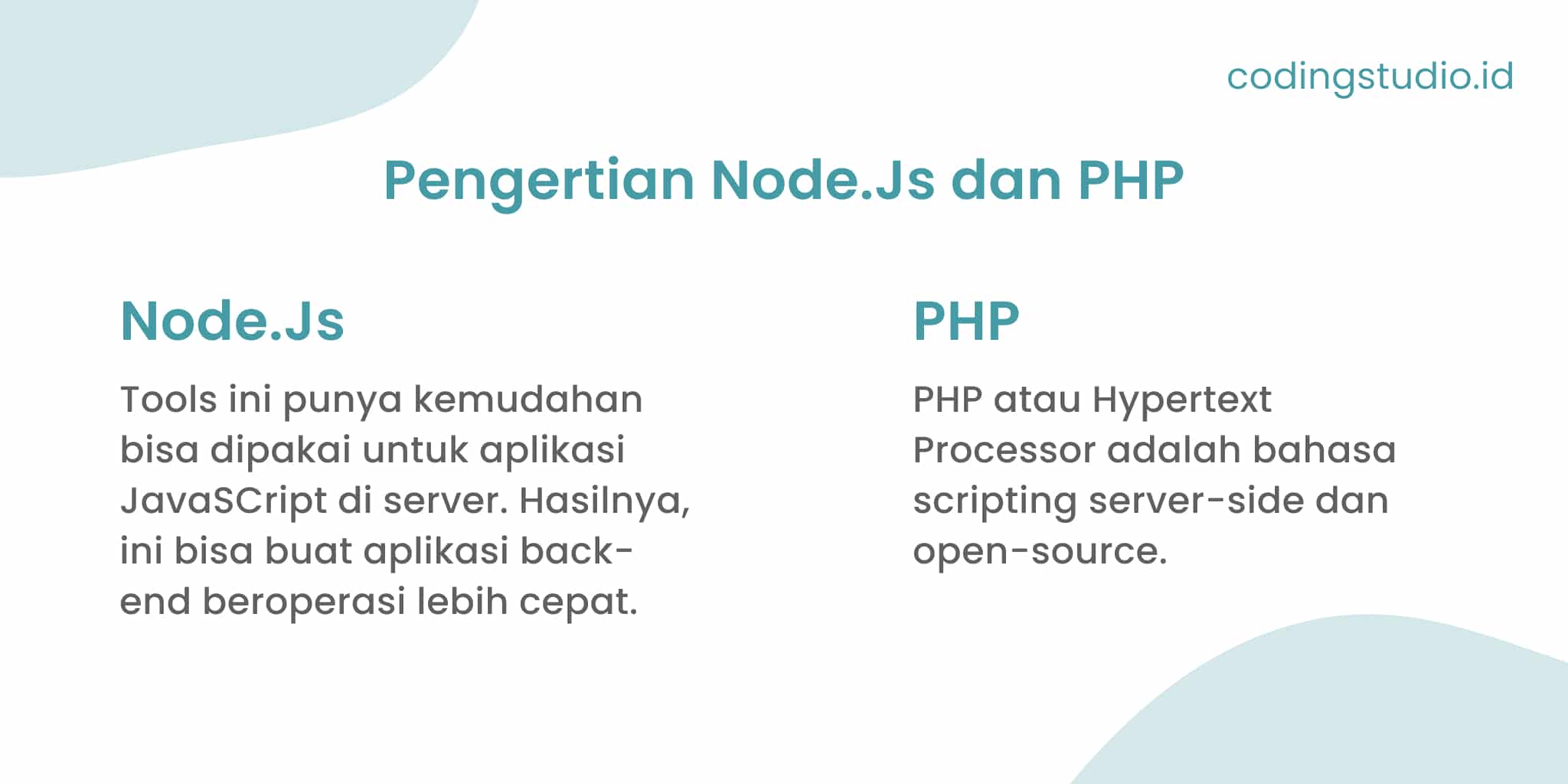 codingstudio.id

Pengertian Node.Js dan PHP

Node.Js

Tools ini punya kemudahan bisa dipakai untuk aplikasi JavaSCript di server. Hasilnya, ini bisa buat aplikasi back-end beroperasi lebih cepat.

PHP

PHP atau Hypertext Processor adalah bahasa scripting server-side dan open-source.